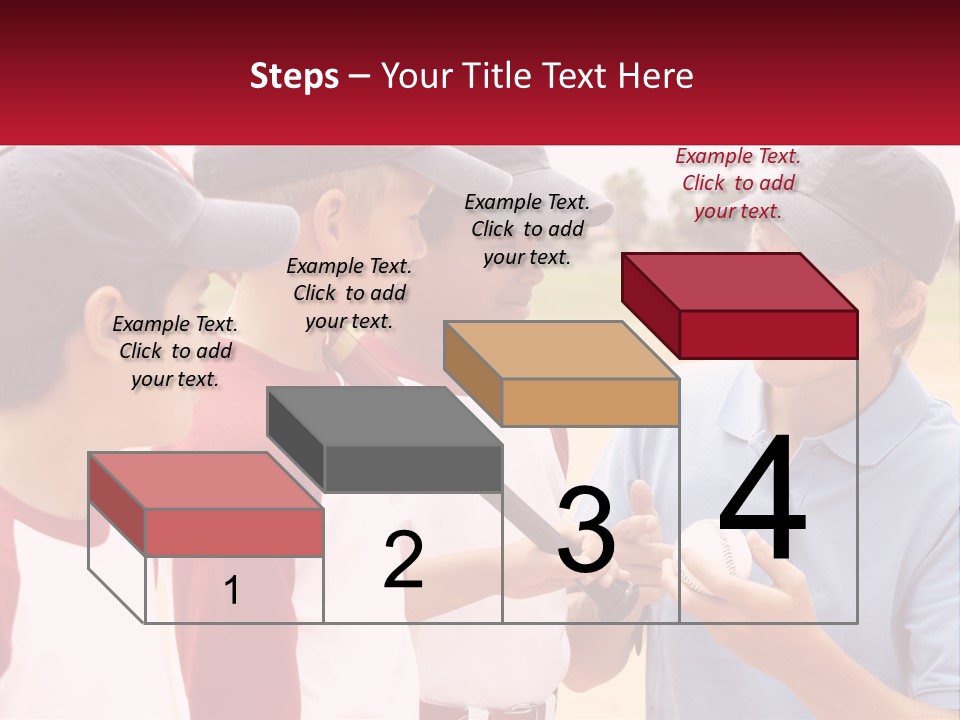 Steps – Your Title Text Here

Example Text. Click to add your text.

Example Text. Click to add your text.

Example Text. Click to add your text.

Example Text. Click to add your text.

1

2

3

4